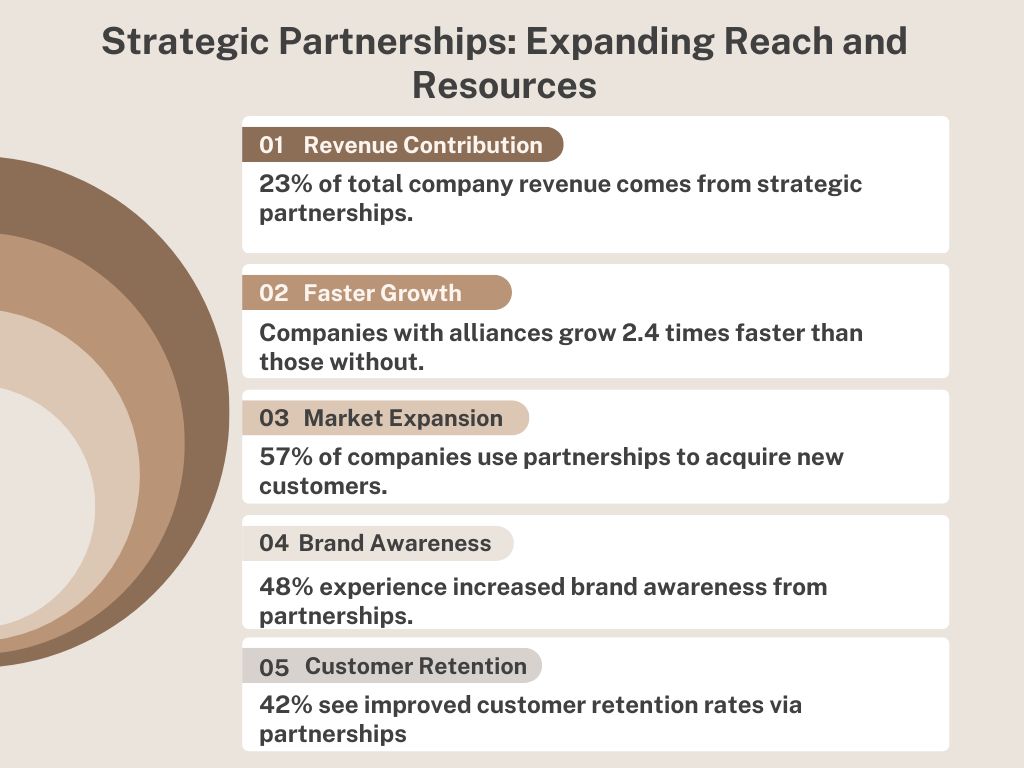 Strategic Partnerships: Expanding Reach and Resources

01 Revenue Contribution

23% of total company revenue comes from strategic partnerships.

02 Faster Growth

Companies with alliances grow 2.4 times faster than those without.

03 Market Expansion

57% of companies use partnerships to acquire new customers.

04 Brand Awareness

48% experience increased brand awareness from partnerships.

05 Customer Retention

42% see improved customer retention rates via partnerships